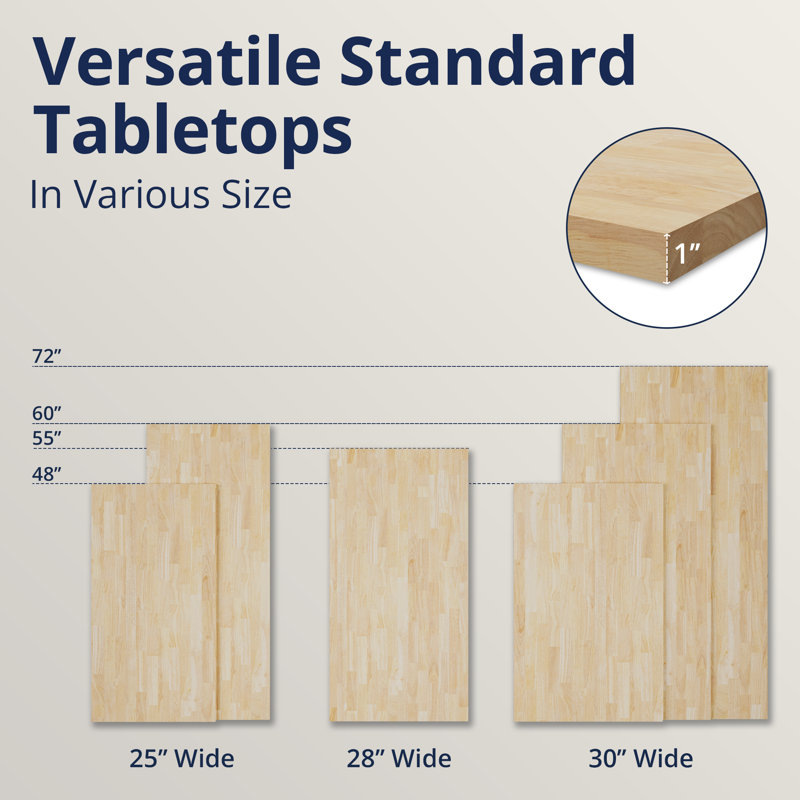 Versatile Standard Tabletops
In Various Size

1″

72″
60″
55″
48″

25″ Wide
28″ Wide
30″ Wide